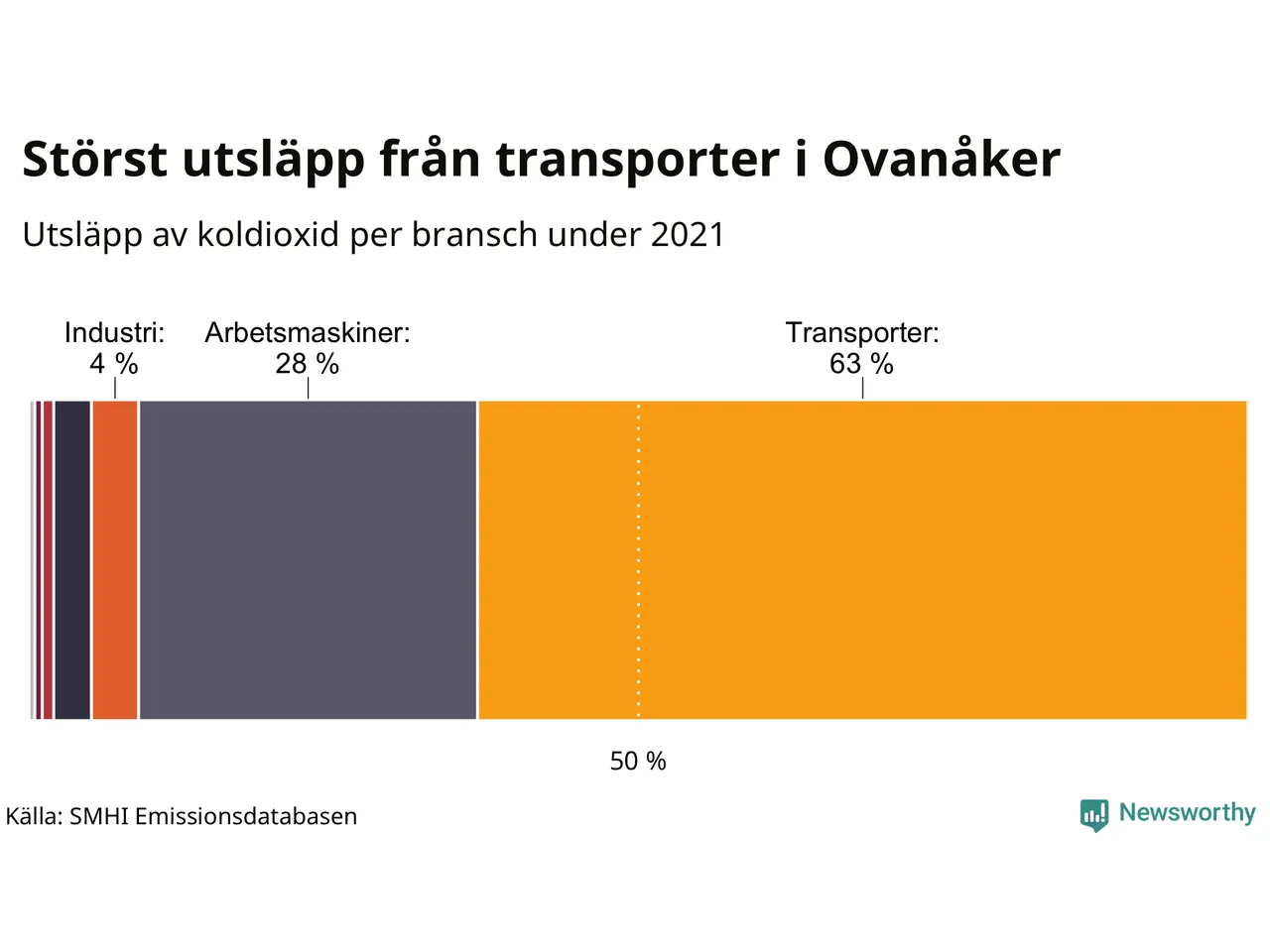 Störst utsläpp från transporter i Ovanåker

Utsläpp av koldioxid per bransch under 2021

Industri:
4 %

Arbetsmaskiner:
28 %

Transporter:
63 %

50 %

Källa: SMHI Emissionsdatabasen

Newsworthy